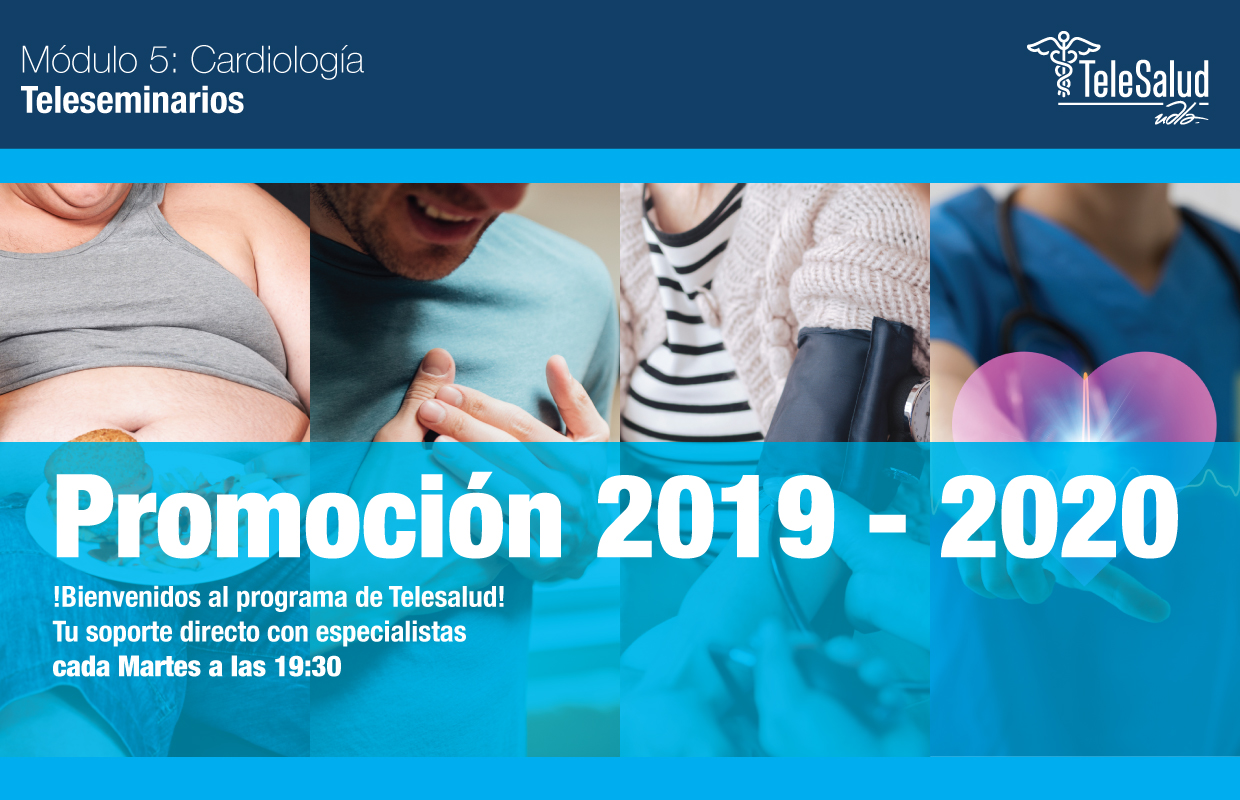 Módulo 5: Cardiología
Teleseminarios

TeleSalud
udla

Promoción 2019 - 2020

!Bienvenidos al programa de Telesalud!
Tu soporte directo con especialistas
cada Martes a las 19:30